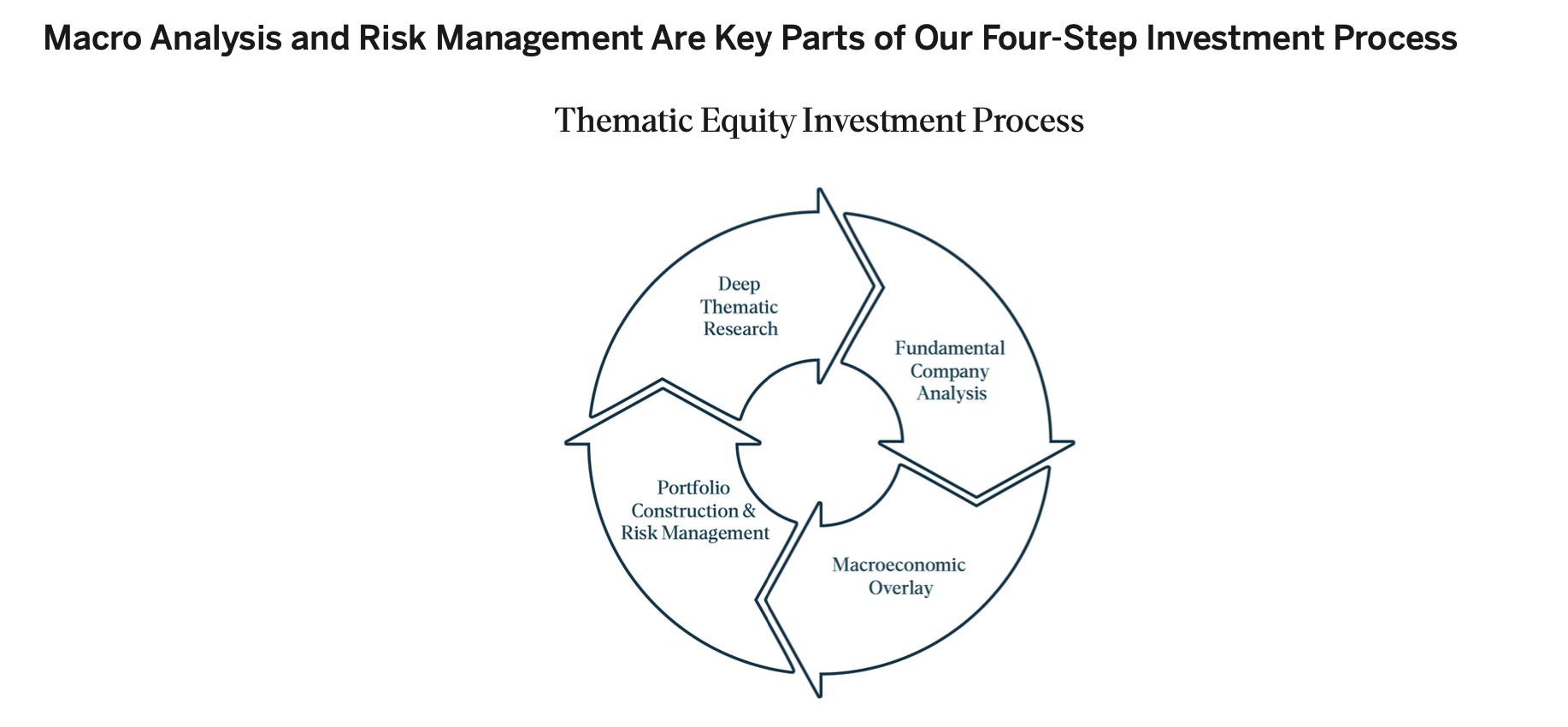 Macro Analysis and Risk Management Are Key Parts of Our Four-Step Investment Process

Thematic Equity Investment Process

Deep Thematic Research

Fundamental Company Analysis

Macroeconomic Overlay

Portfolio Construction & Risk Management